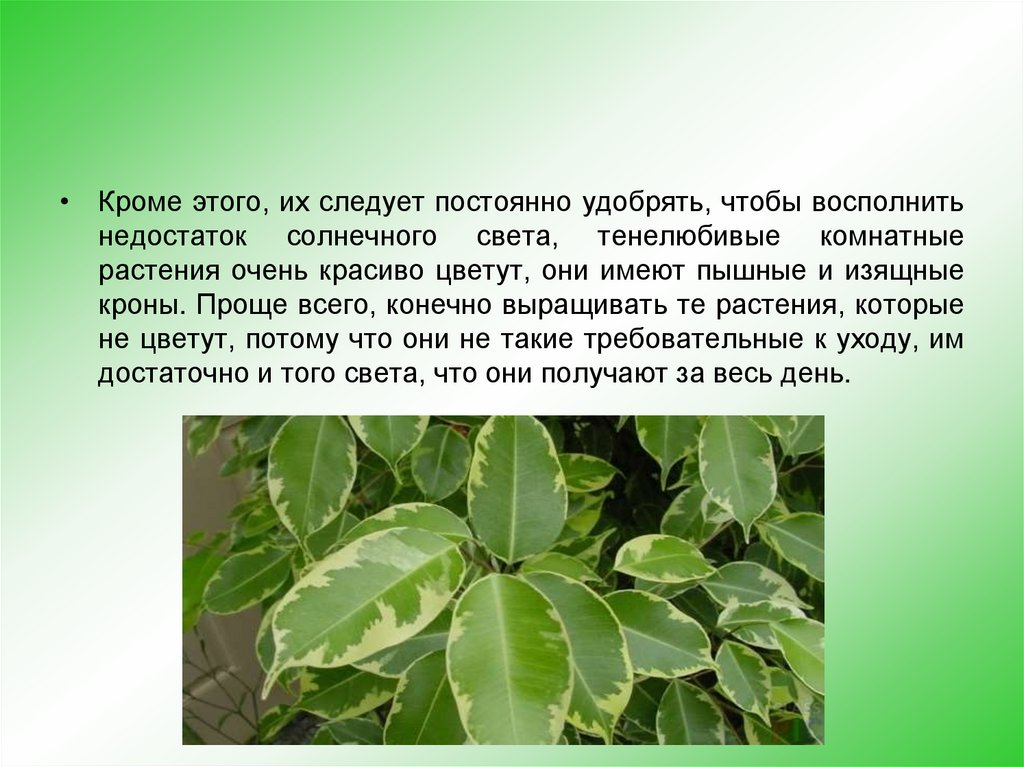 • Кроме этого, их следует постоянно удобрять, чтобы восполнить недостаток солнечного света, тенелюбивые комнатные растения очень красиво цветут, они имеют пышные и изящные кроны. Проще всего, конечно выращивать те растения, которые не цветут, потому что они не такие требовательные к уходу, им достаточно и того света, что они получают за весь день.